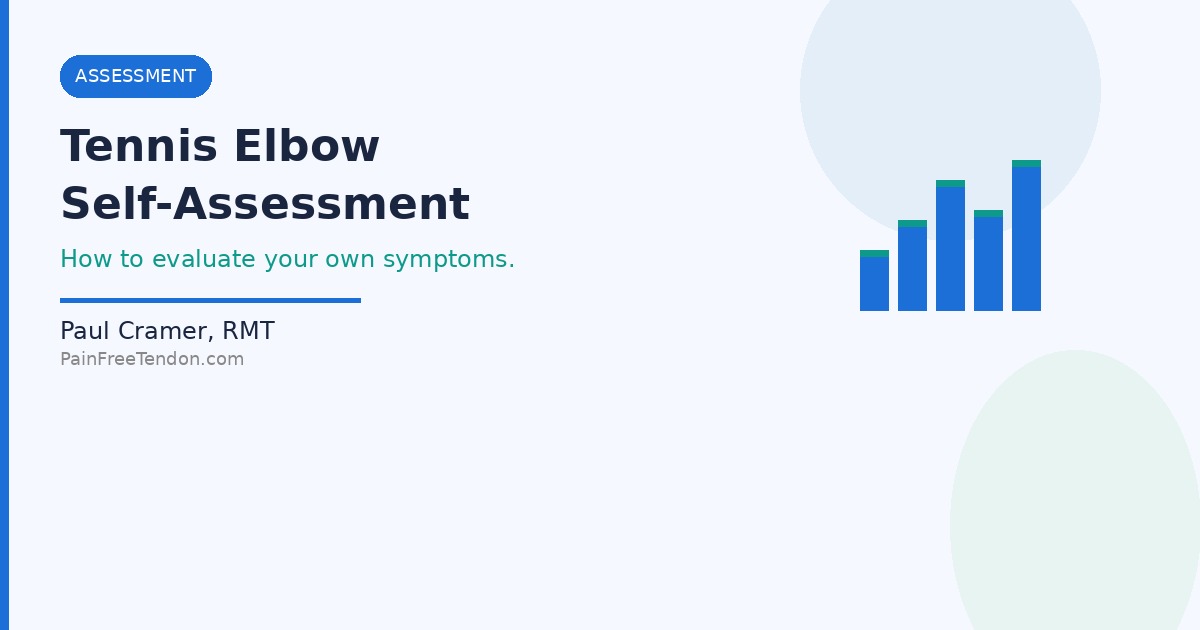 ASSESSMENT

Tennis Elbow Self-Assessment

How to evaluate your own symptoms.

Paul Cramer, RMT

PainFreeTendon.com